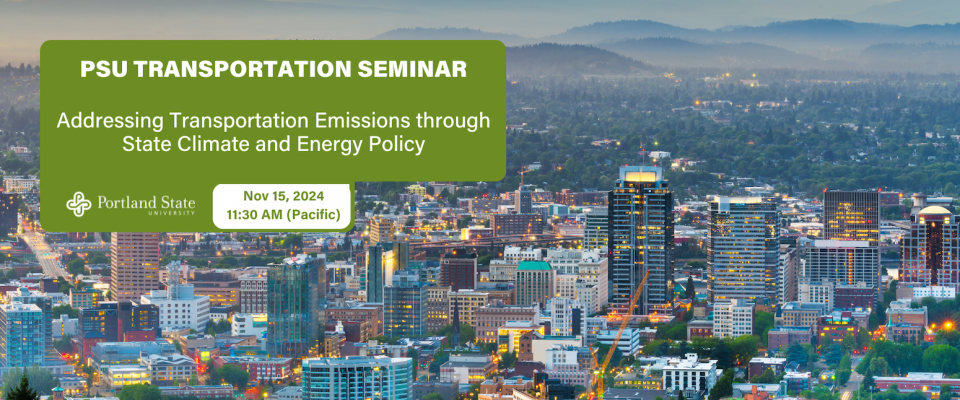 PSU TRANSPORTATION SEMINAR

Addressing Transportation Emissions through State Climate and Energy Policy

Portland State UNIVERSITY

Nov 15, 2024
11:30 AM (Pacific)